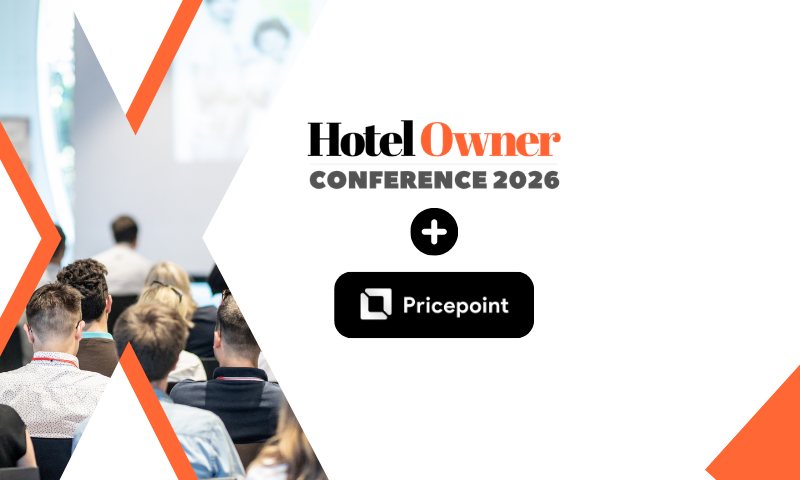 Hotel Owner
CONFERENCE 2026
+
Pricepoint